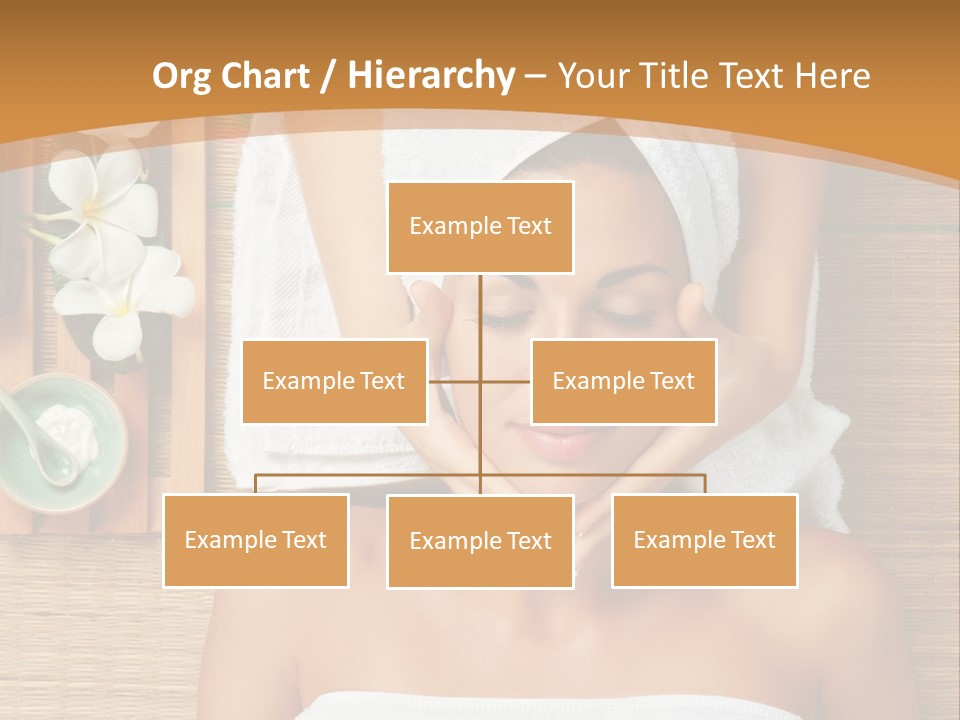 Org Chart / Hierarchy – Your Title Text Here

Example Text

Example Text

Example Text

Example Text

Example Text

Example Text